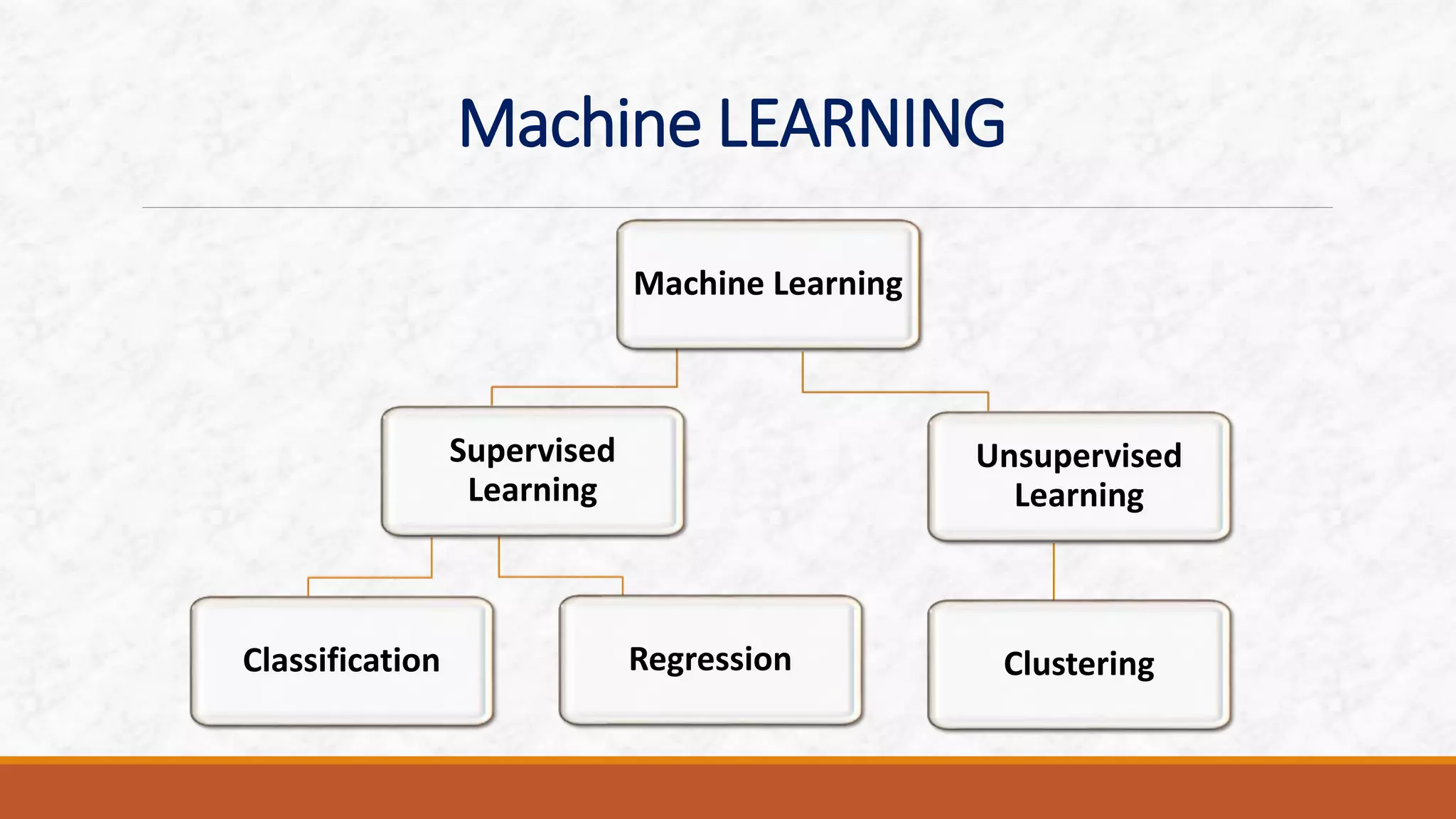 Machine LEARNING

Machine Learning

Supervised Learning

Unsupervised Learning

Classification

Regression

Clustering